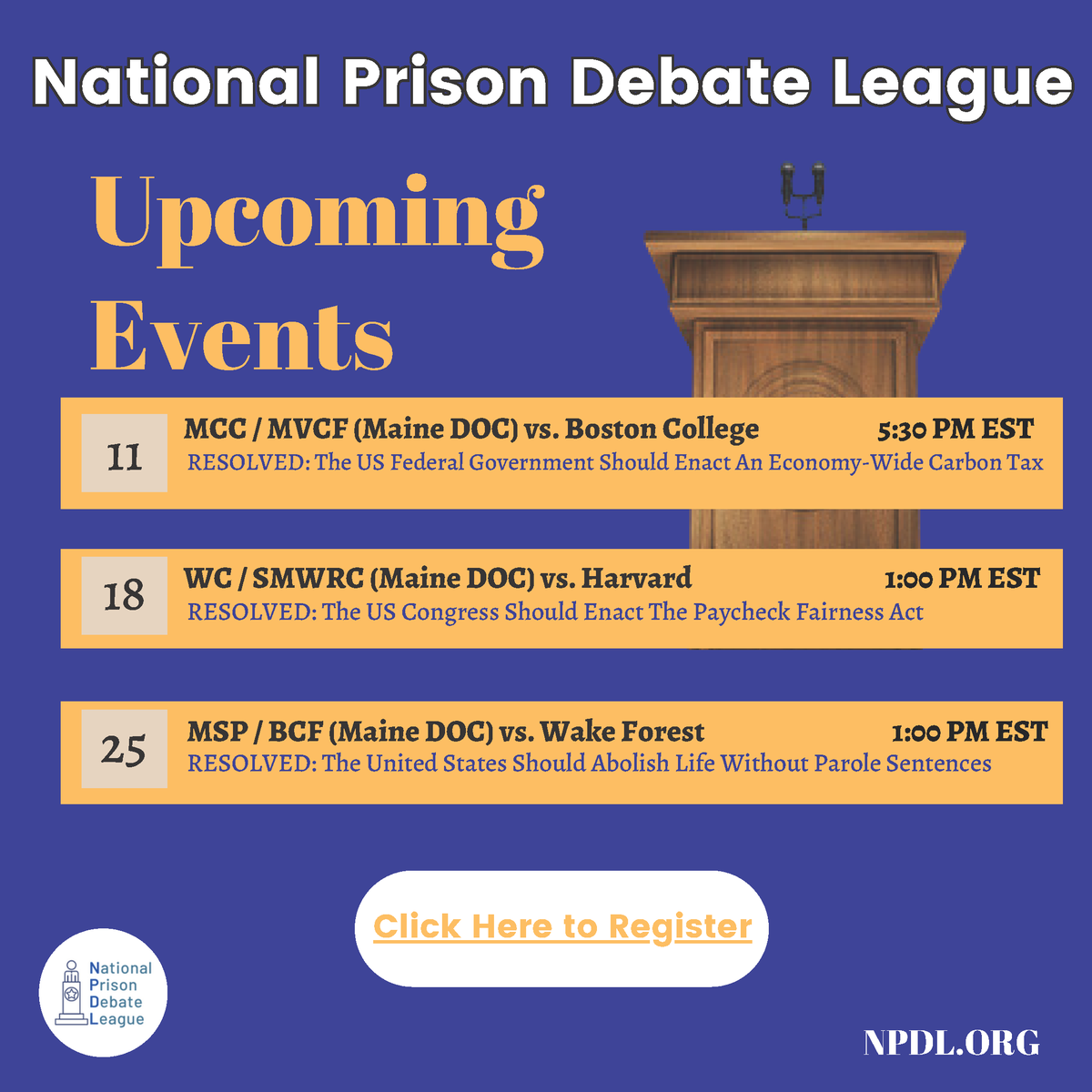 National Prison Debate League

Upcoming Events

11

MCC / MVCF (Maine DOC) vs. Boston College 5:30 PM EST

RESOLVED: The US Federal Government Should Enact An Economy-Wide Carbon Tax

18

WC / SMWRC (Maine DOC) vs. Harvard 1:00 PM EST

RESOLVED: The US Congress Should Enact The Paycheck Fairness Act

25

MSP / BCF (Maine DOC) vs. Wake Forest 1:00 PM EST

RESOLVED: The United States Should Abolish Life Without Parole Sentences

Click Here to Register

National
Prison
Debate
League

NPDL.ORG